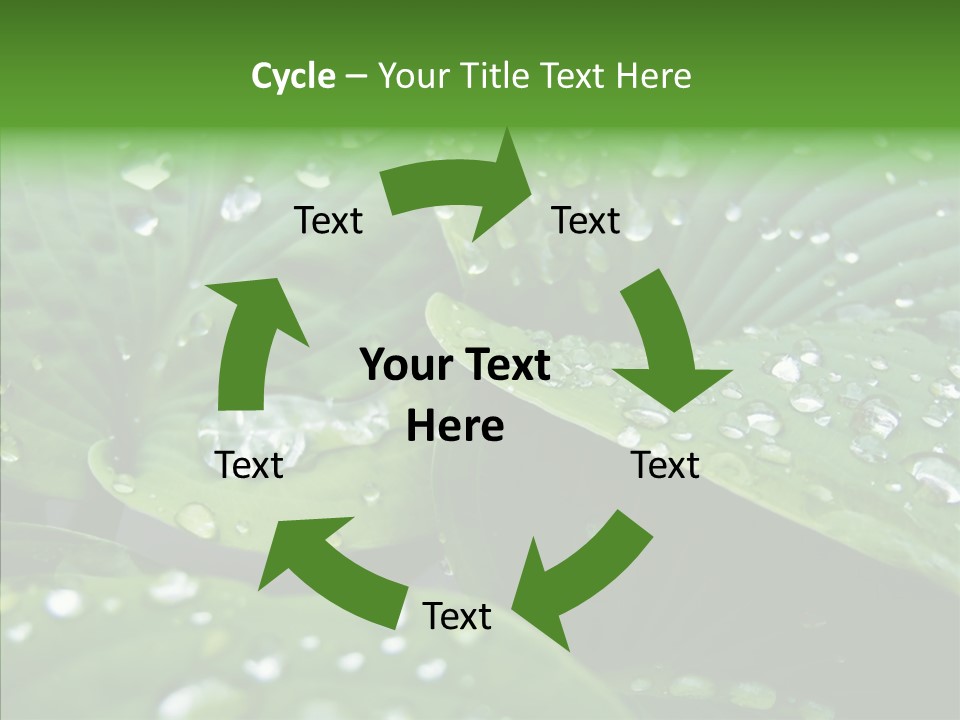 Cycle – Your Title Text Here

Text

Text

Your Text Here

Text

Text

Text